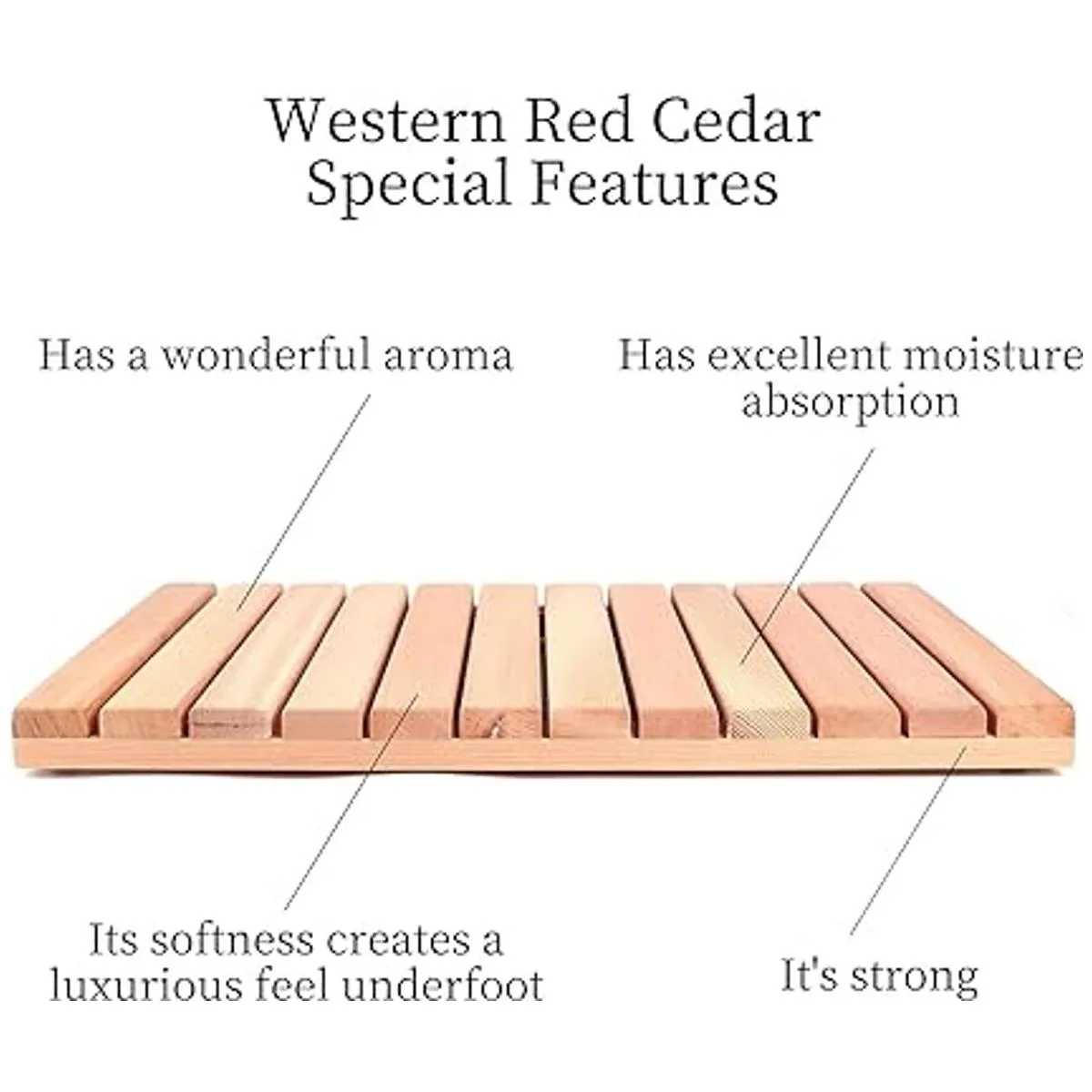 Western Red Cedar
Special Features

Has a wonderful aroma

Has excellent moisture absorption

Its softness creates a luxurious feel underfoot

It's strong